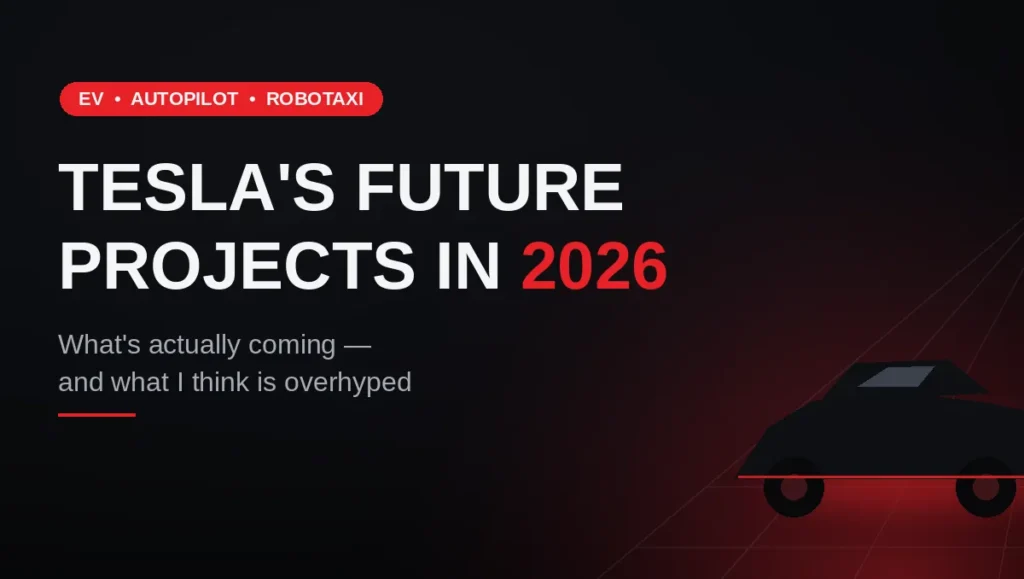 EV • AUTOPILOT • ROBOTAXI

TESLA'S FUTURE PROJECTS IN 2026

What's actually coming — and what I think is overhyped